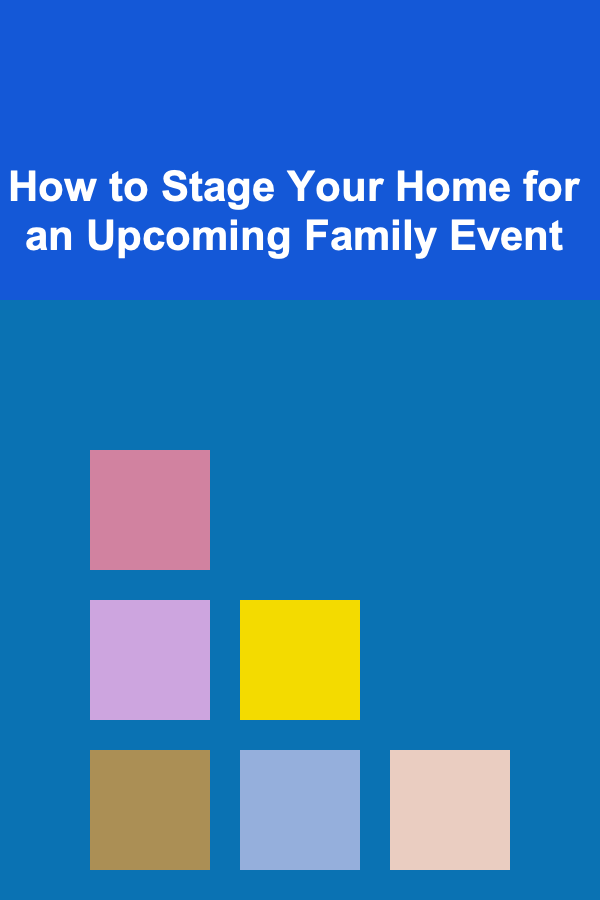 How to Stage Your Home for an Upcoming Family Event